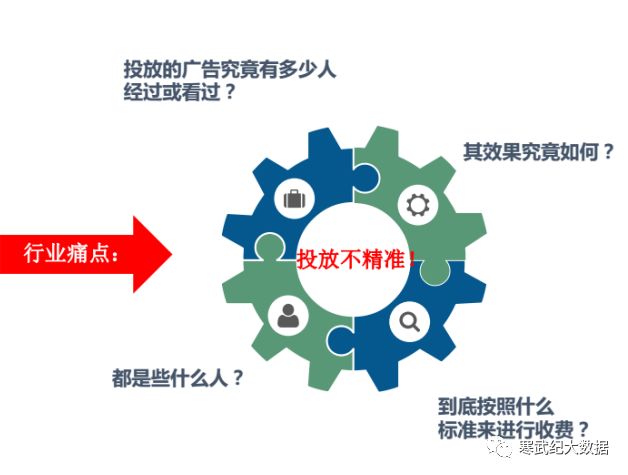 投放的广告究竟有多少人经过或看过？

其效果究竟如何？

行业痛点：

投放不精准！

都是些什么人？

到底按照什么标准来进行收费？

寒武纪大数据